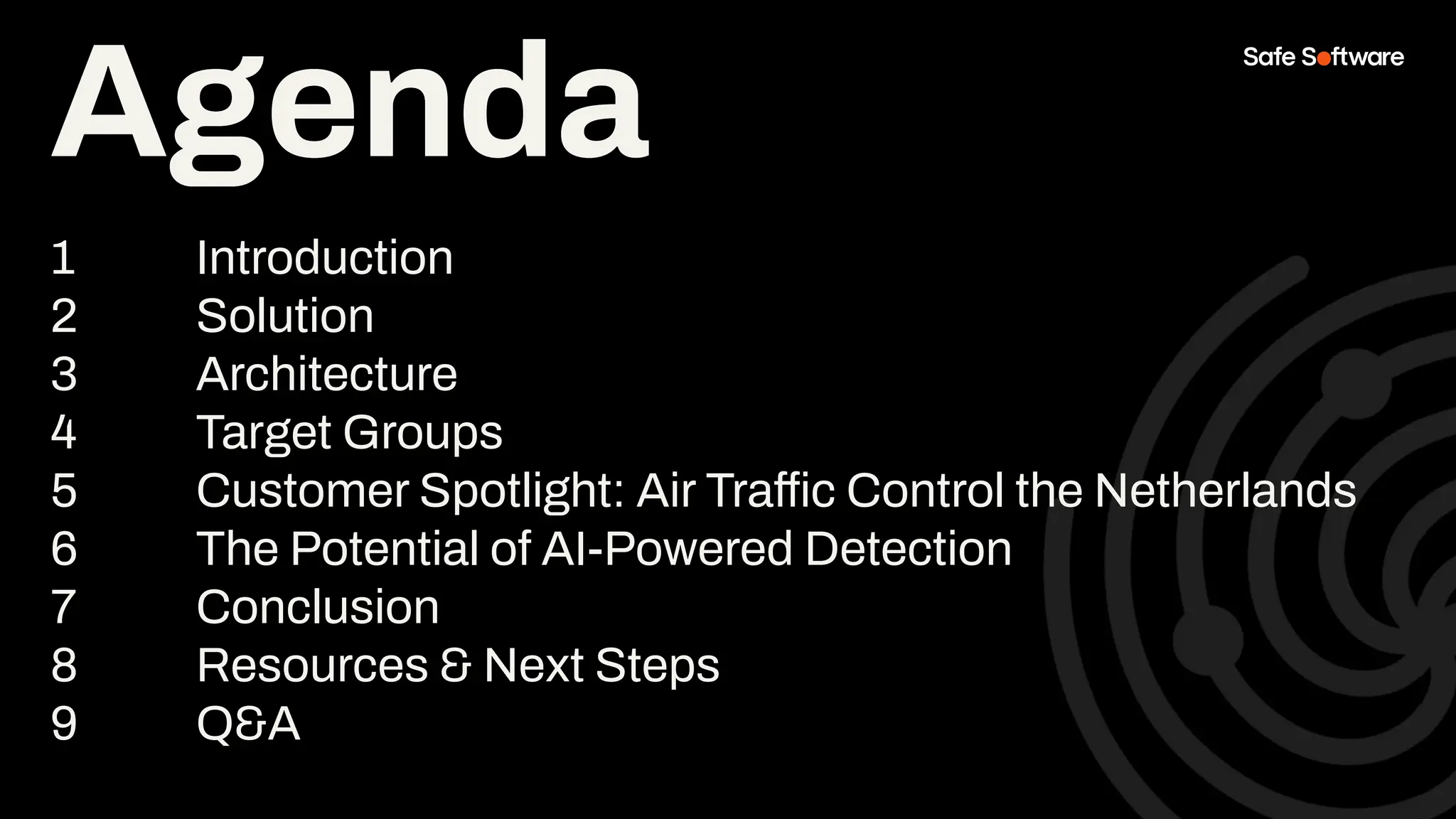 Agenda

Safe Software

1 Introduction
2 Solution
3 Architecture
4 Target Groups
5 Customer Spotlight: Air Traffic Control the Netherlands
6 The Potential of AI-Powered Detection
7 Conclusion
8 Resources & Next Steps
9 Q&A